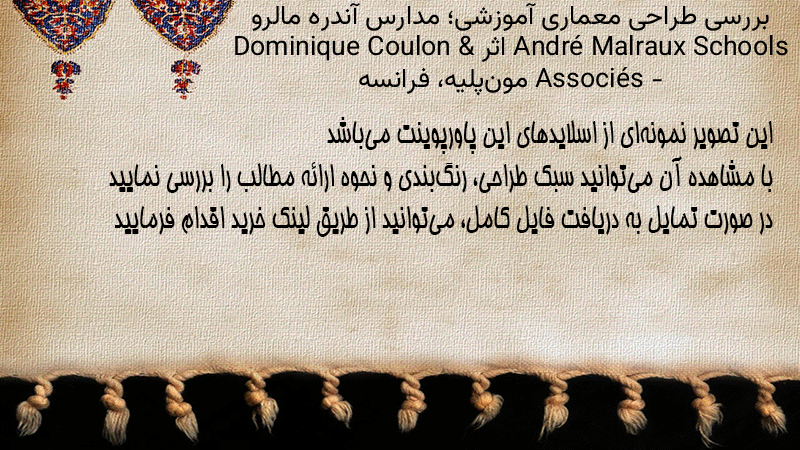 بررسی طراحی معماری آموزشی؛ مدارس آندره مالرو André Malraux Schools اثر Dominique Coulon & Associés - مون‌پلیه، فرانسه

این تصویر نمونه‌ای از اسلایدهای این پاورپوینت می‌باشد
با مشاهده آن می‌توانید سبک طراحی، رنگ‌بندی و نحوه ارائه مطالب را بررسی نمایید
در صورت تمایل به دریافت فایل کامل، می‌توانید از طریق لینک خرید اقدام فرمایید